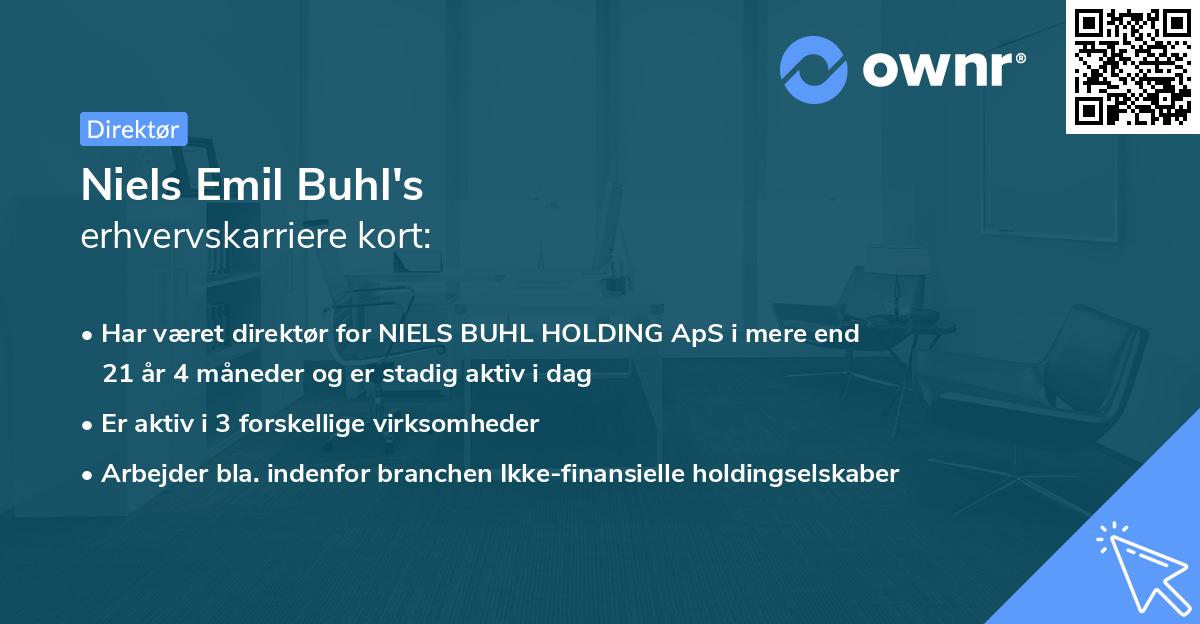 ownr®

Direktør

Niels Emil Buhl's
erhvervskarriere kort:

• Har været direktør for NIELS BUHL HOLDING ApS i mere end 21 år 4 måneder og er stadig aktiv i dag

• Er aktiv i 3 forskellige virksomheder

• Arbejder bla. indenfor branchen Ikke-finansielle holdingselskaber